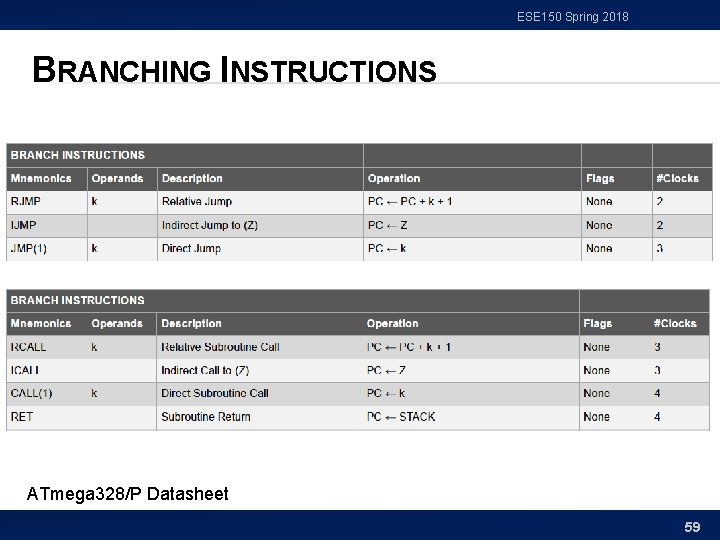 ESE150 Spring 2018

BRANCHING INSTRUCTIONS

| BRANCH INSTRUCTIONS | | | | | |
|---|---|---|---|---|---|
| Mnemonics | Operands | Description | Operation | Flags | #Clocks |
| RJMP | k | Relative Jump | PC ← PC + k + 1 | None | 2 |
| IJMP | | Indirect Jump to (Z) | PC ← Z | None | 2 |
| JMP(1) | k | Direct Jump | PC ← k | None | 3 |

| BRANCH INSTRUCTIONS | | | | | |
|---|---|---|---|---|---|
| Mnemonics | Operands | Description | Operation | Flags | #Clocks |
| RCALL | k | Relative Subroutine Call | PC ← PC + k + 1 | None | 3 |
| ICALL | | Indirect Call to (Z) | PC ← Z | None | 3 |
| CALL(1) | k | Direct Subroutine Call | PC ← k | None | 4 |
| RET | | Subroutine Return | PC ← STACK | None | 4 |

ATmega328/P Datasheet

59